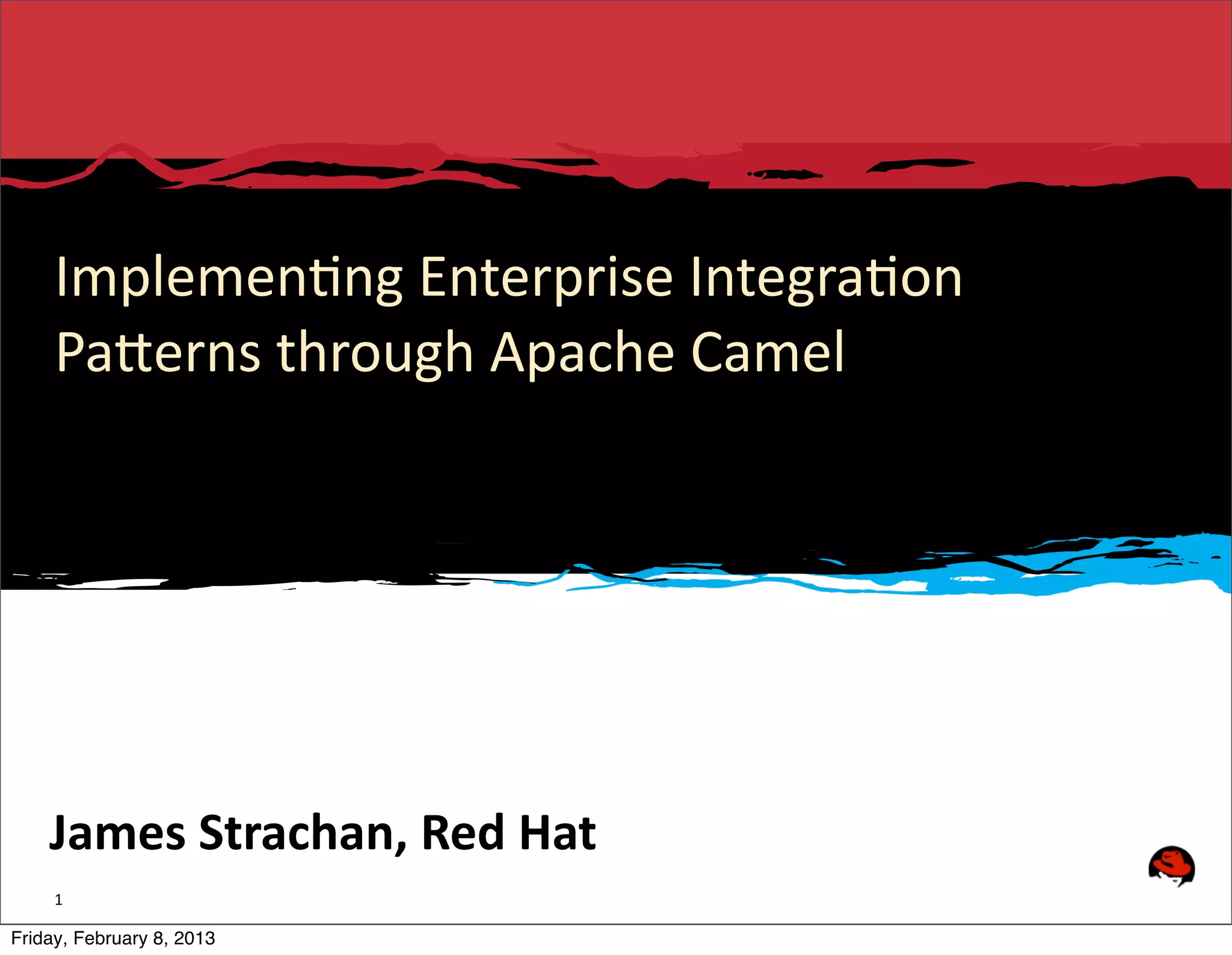 Implementing Enterprise Integration Patterns through Apache Camel

James Strachan, Red Hat

1

Friday, February 8, 2013